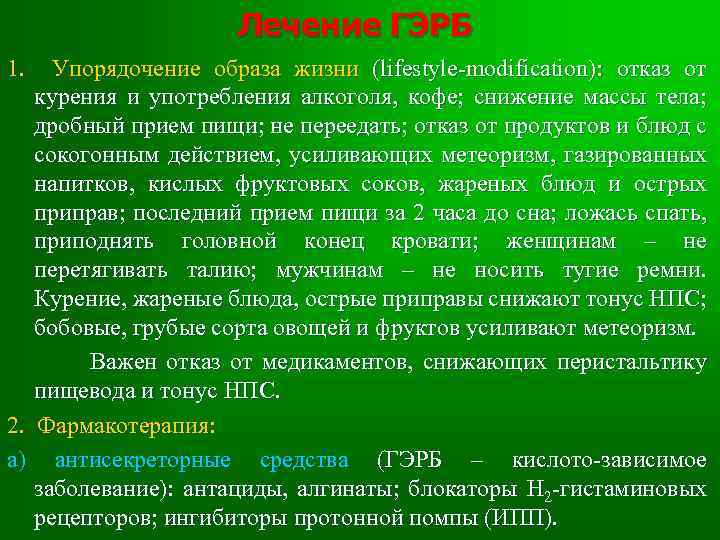 Лечение ГЭРБ

1. Упорядочение образа жизни (lifestyle-modification): отказ от курения и употребления алкоголя, кофе; снижение массы тела; дробный прием пищи; не переедать; отказ от продуктов и блюд с сокогонным действием, усиливающих метеоризм, газированных напитков, кислых фруктовых соков, жареных блюд и острых приправ; последний прием пищи за 2 часа до сна; ложась спать, приподнять головной конец кровати; женщинам – не перетягивать талию; мужчинам – не носить тугие ремни. Курение, жареные блюда, острые приправы снижают тонус НПС; бобовые, грубые сорта овощей и фруктов усиливают метеоризм.

Важен отказ от медикаментов, снижающих перистальтику пищевода и тонус НПС.

2. Фармакотерапия:

а) антисекреторные средства (ГЭРБ – кислото-зависимое заболевание): антациды, алгинаты; блокаторы $H_2$-гистаминовых рецепторов; ингибиторы протонной помпы (ИПП).